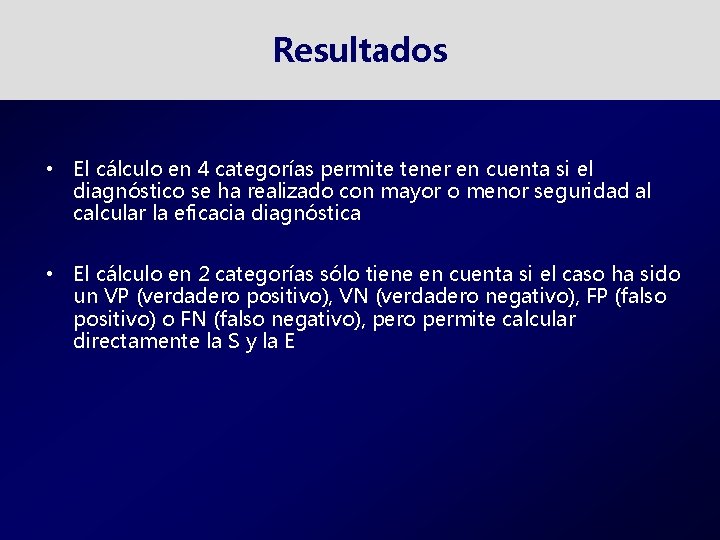 Resultados

• El cálculo en 4 categorías permite tener en cuenta si el diagnóstico se ha realizado con mayor o menor seguridad al calcular la eficacia diagnóstica

• El cálculo en 2 categorías sólo tiene en cuenta si el caso ha sido un VP (verdadero positivo), VN (verdadero negativo), FP (falso positivo) o FN (falso negativo), pero permite calcular directamente la S y la E